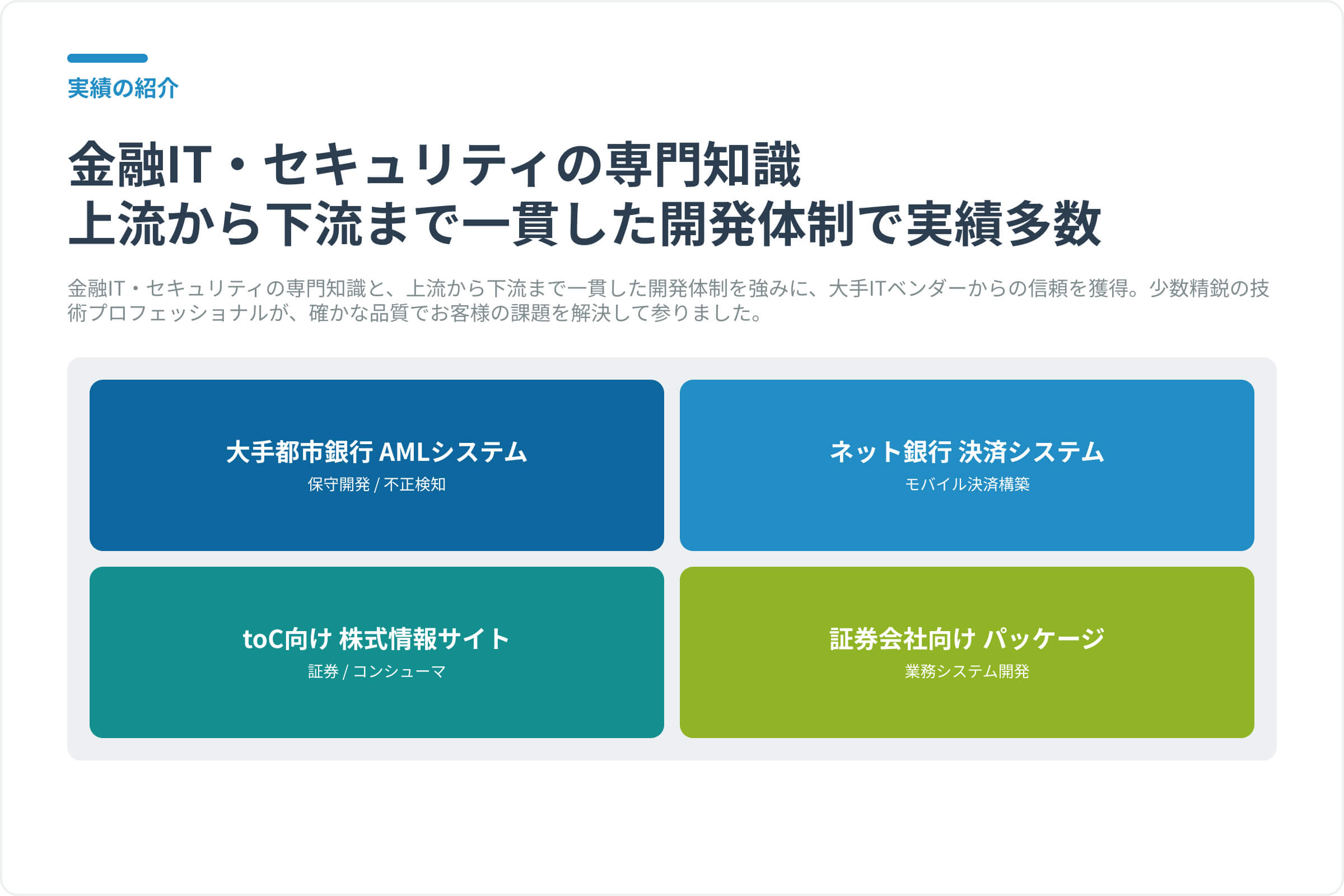 実績の紹介

金融IT・セキュリティの専門知識
上流から下流まで一貫した開発体制で実績多数

金融IT・セキュリティの専門知識と、上流から下流まで一貫した開発体制を強みに、大手ITベンダーからの信頼を獲得。少数精鋭の技術プロフェッショナルが、確かな品質でお客様の課題を解決して参りました。

大手都市銀行 AMLシステム
保守開発 / 不正検知

ネット銀行 決済システム
モバイル決済構築

toC向け 株式情報サイト
証券 / コンシューマ

証券会社向け パッケージ
業務システム開発